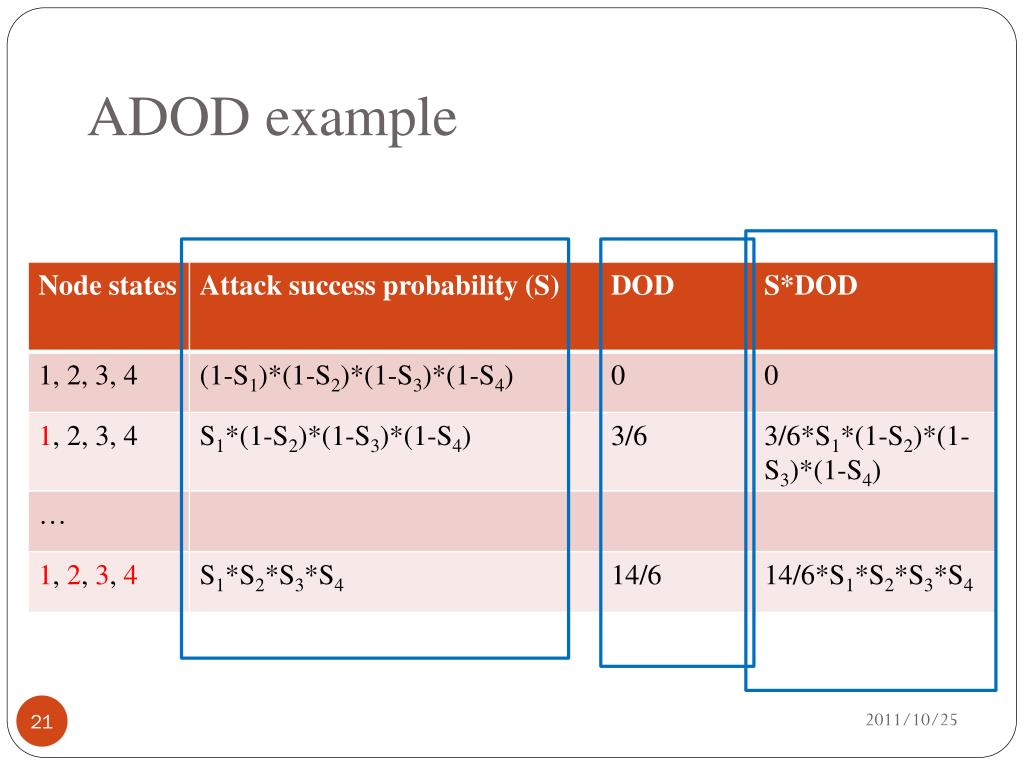 ADOD example

| Node states | Attack success probability (S) | DOD | S*DOD |
|---|---|---|---|
| 1, 2, 3, 4 | $(1-S_1)*(1-S_2)*(1-S_3)*(1-S_4)$ | 0 | 0 |
| 1, 2, 3, 4 | $S_1*(1-S_2)*(1-S_3)*(1-S_4)$ | 3/6 | $3/6*S_1*(1-S_2)*(1-S_3)*(1-S_4)$ |
| … | | | |
| 1, 2, 3, 4 | $S_1*S_2*S_3*S_4$ | 14/6 | $14/6*S_1*S_2*S_3*S_4$ |

21

2011/10/25